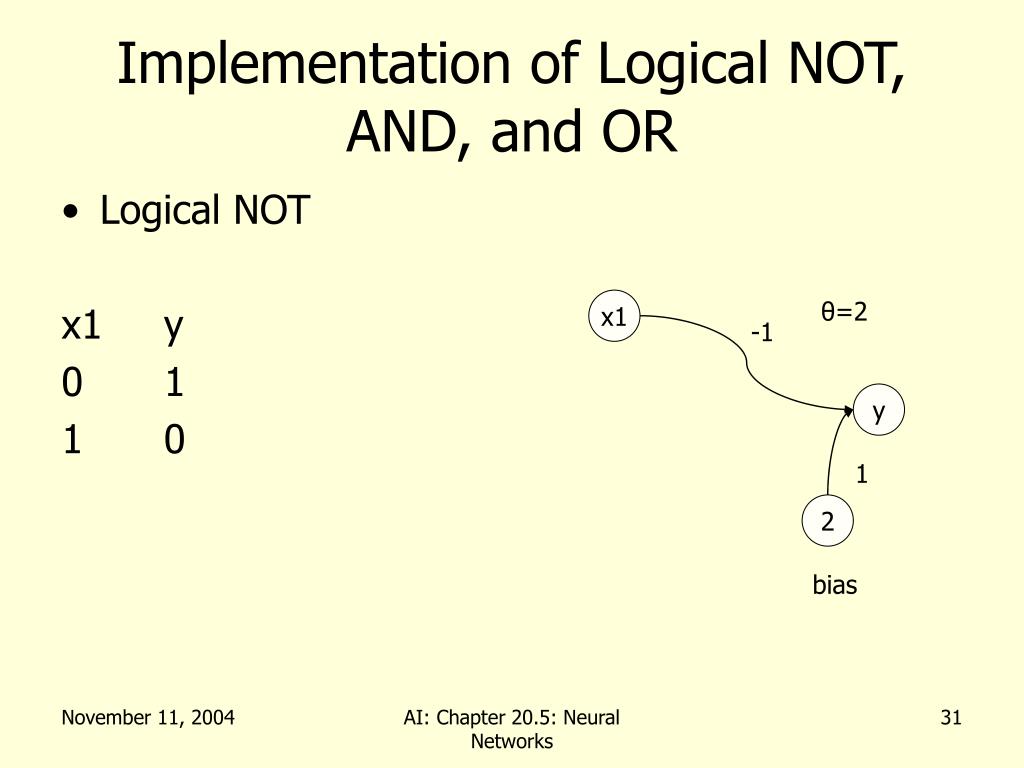 Implementation of Logical NOT, AND, and OR

• Logical NOT

| x1 | y |
|---|---|
| 0 | 1 |
| 1 | 0 |

x1

-1

θ=2

y

1

2

bias

November 11, 2004

AI: Chapter 20.5: Neural Networks

31